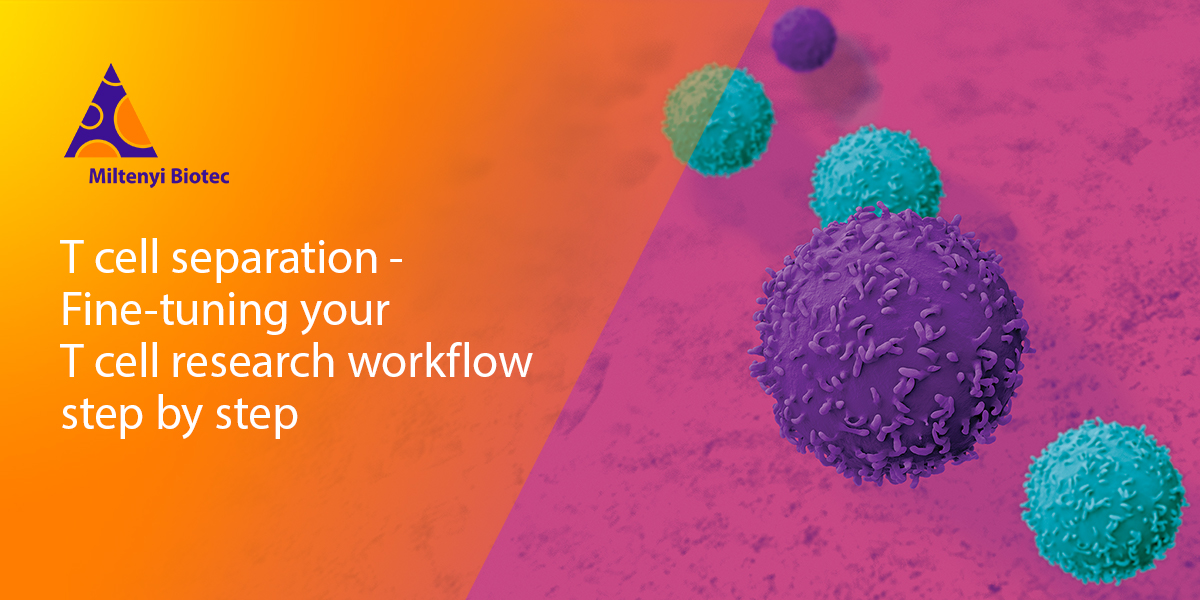 Miltenyi Biotec

T cell separation - Fine-tuning your T cell research workflow step by step